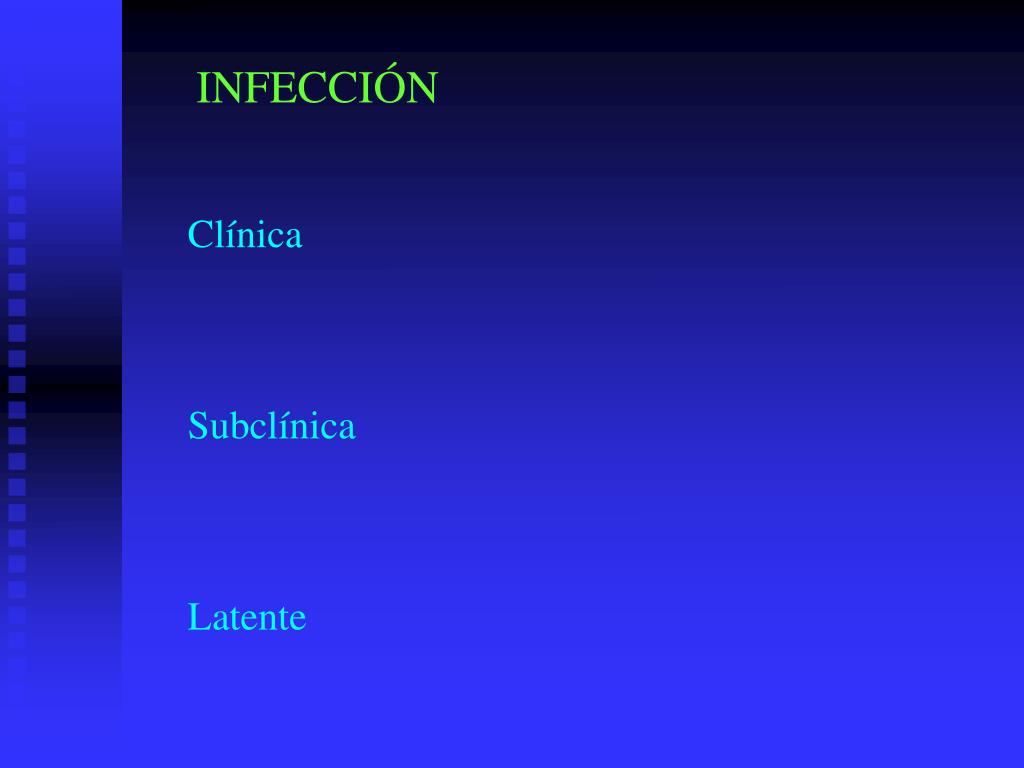 INFECCIÓN

Clínica

Subclínica

Latente